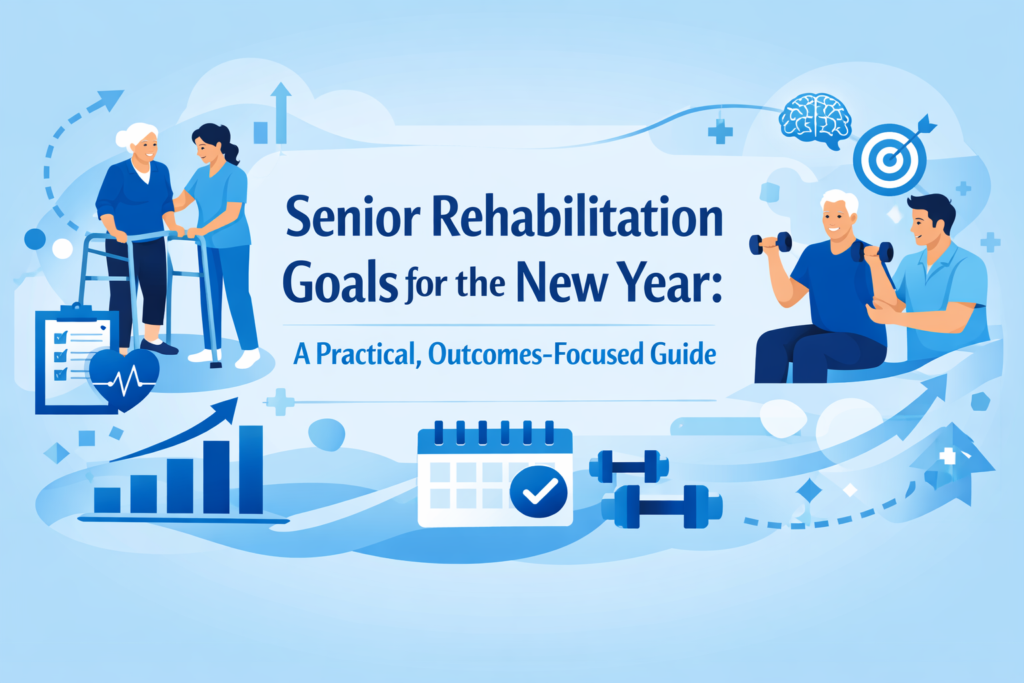 Senior Rehabilitation Goals for the New Year:

A Practical, Outcomes-Focused Guide